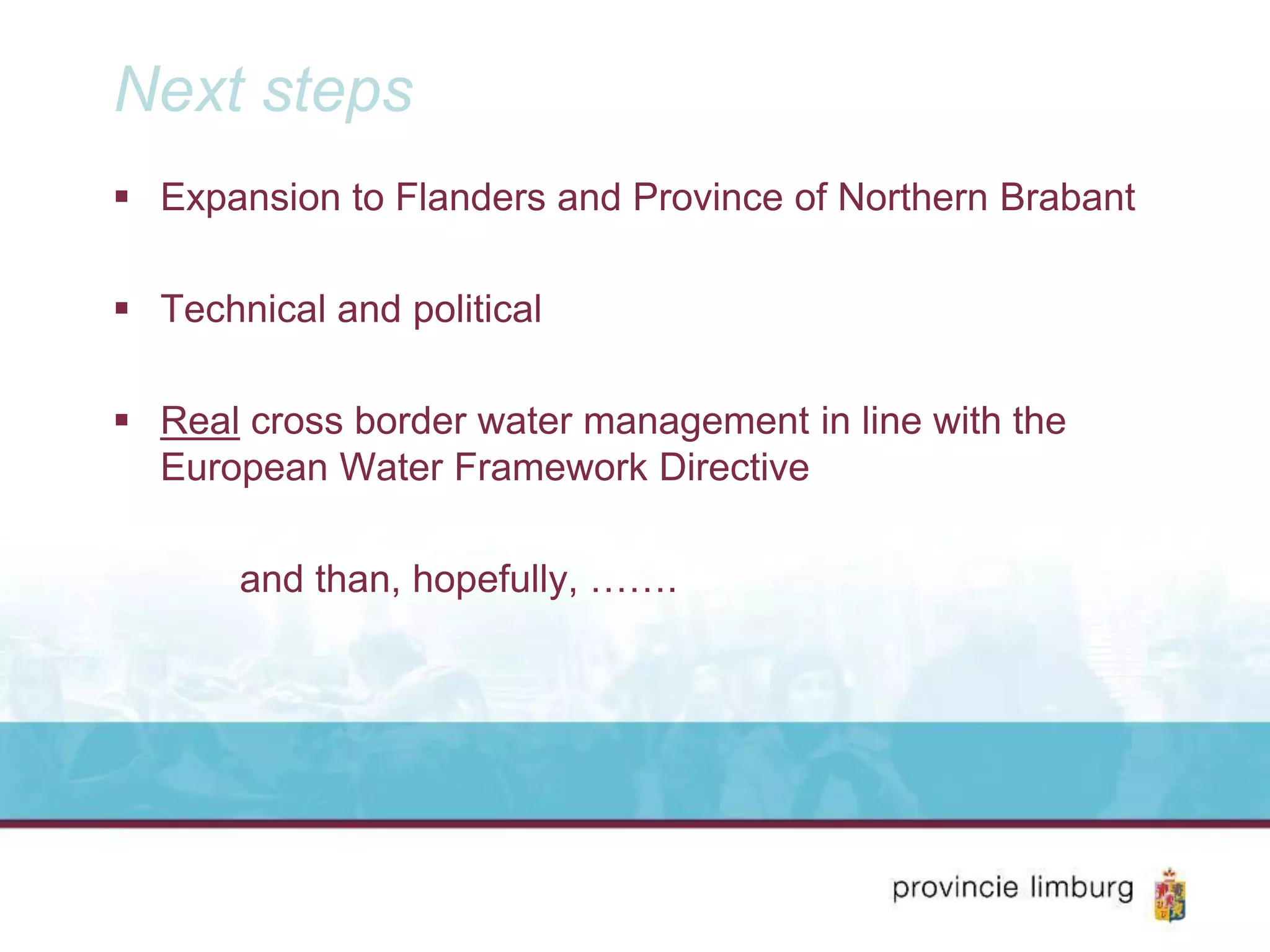 Next steps

▪ Expansion to Flanders and Province of Northern Brabant

▪ Technical and political

▪ Real cross border water management in line with the European Water Framework Directive

and than, hopefully, …….

provincie limburg